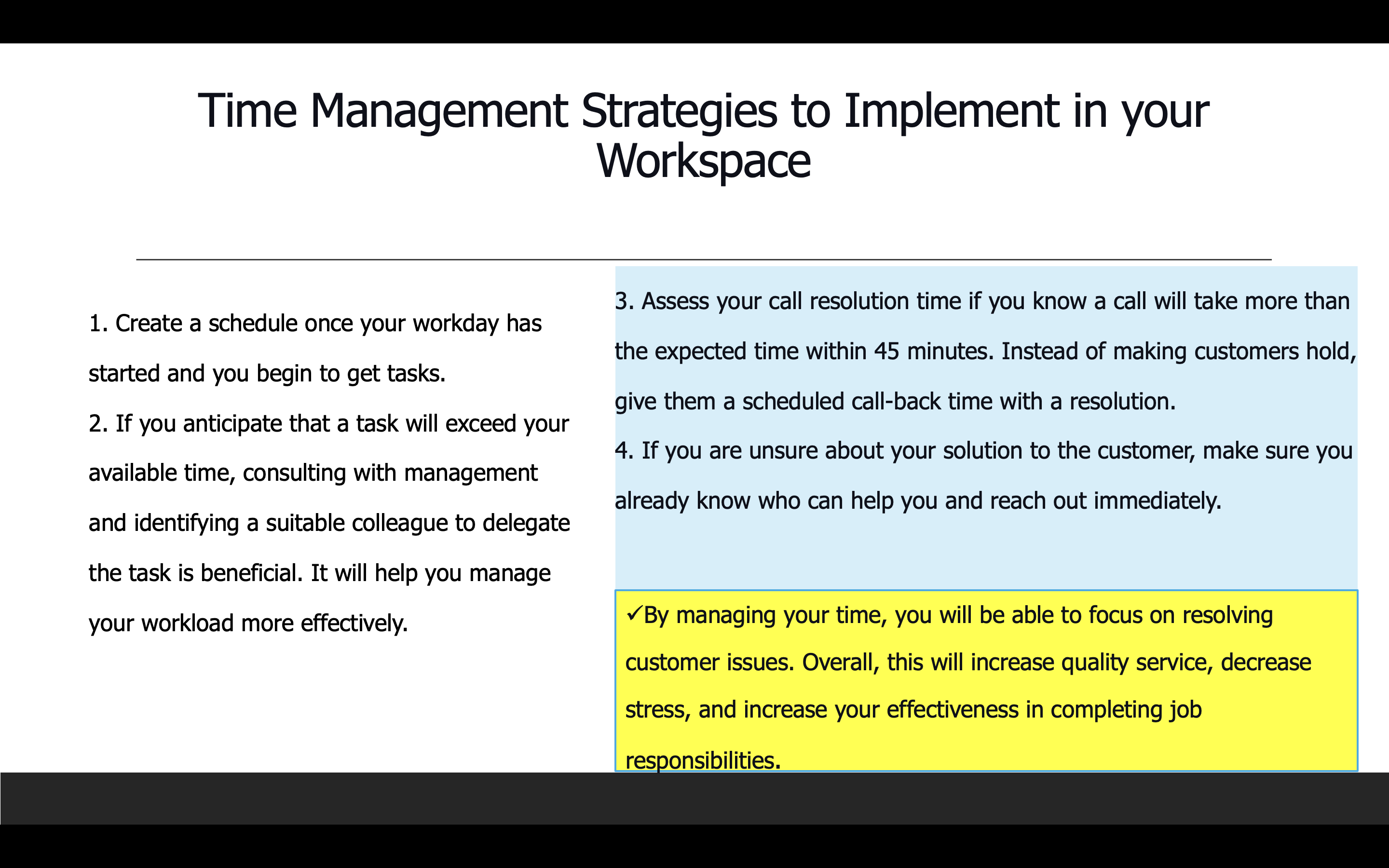 Time Management Strategies to Implement in your Workspace

1. Create a schedule once your workday has started and you begin to get tasks.
2. If you anticipate that a task will exceed your available time, consulting with management and identifying a suitable colleague to delegate the task is beneficial. It will help you manage your workload more effectively.

3. Assess your call resolution time if you know a call will take more than the expected time within 45 minutes. Instead of making customers hold, give them a scheduled call-back time with a resolution.
4. If you are unsure about your solution to the customer, make sure you already know who can help you and reach out immediately.

✓By managing your time, you will be able to focus on resolving customer issues. Overall, this will increase quality service, decrease stress, and increase your effectiveness in completing job responsibilities.